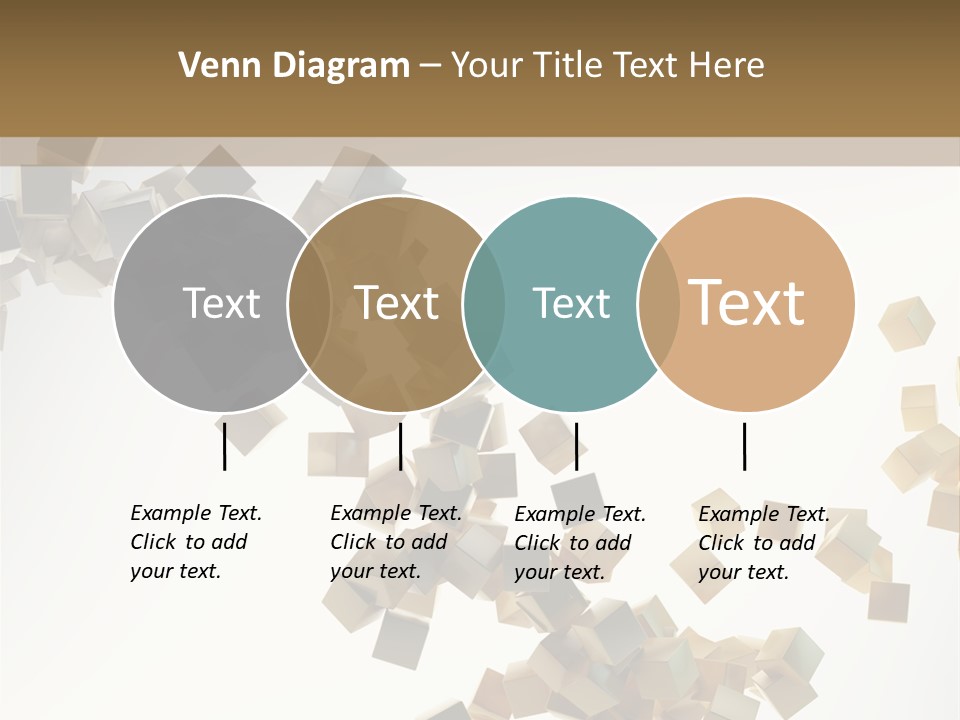 Venn Diagram – Your Title Text Here

Text

Text

Text

Text

Example Text. Click to add your text.

Example Text. Click to add your text.

Example Text. Click to add your text.

Example Text. Click to add your text.